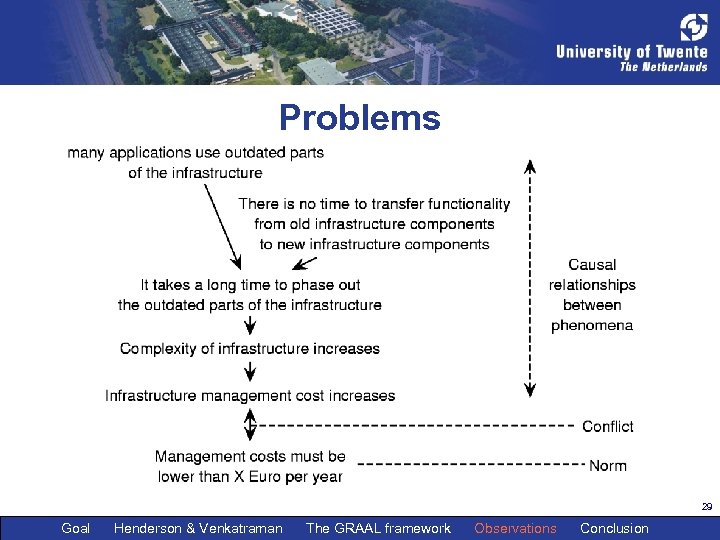 University of Twente
The Netherlands

Problems

many applications use outdated parts of the infrastructure

There is no time to transfer functionality from old infrastructure components to new infrastructure components

It takes a long time to phase out the outdated parts of the infrastructure

Complexity of infrastructure increases

Infrastructure management cost increases

Management costs must be lower than X Euro per year

Causal relationships between phenomena

Conflict

Norm

29

Goal Henderson & Venkatraman The GRAAL framework Observations Conclusion